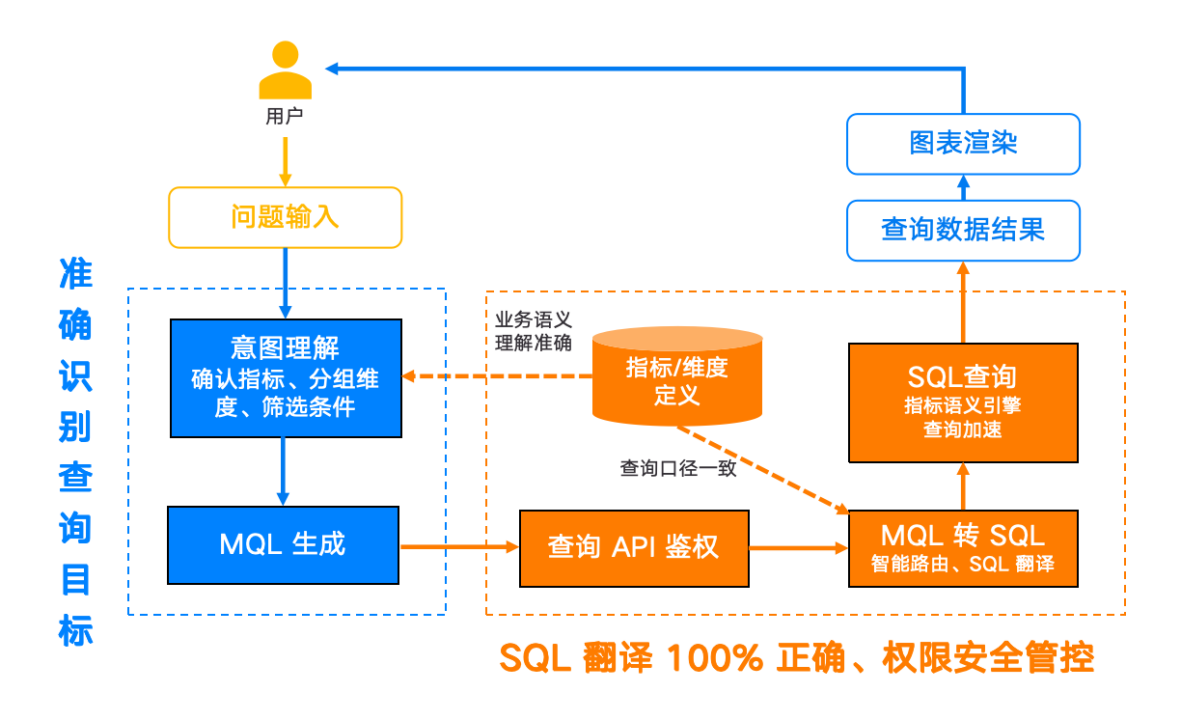 用户

问题输入

准确识别查询目标

意图理解
确认指标、分组维度、筛选条件

MQL 生成

业务语义理解准确

指标/维度定义

查询口径一致

查询 API 鉴权

MQL 转 SQL
智能路由、SQL 翻译

SQL查询
指标语义引擎
查询加速

查询数据结果

图表渲染

SQL 翻译 100% 正确、权限安全管控